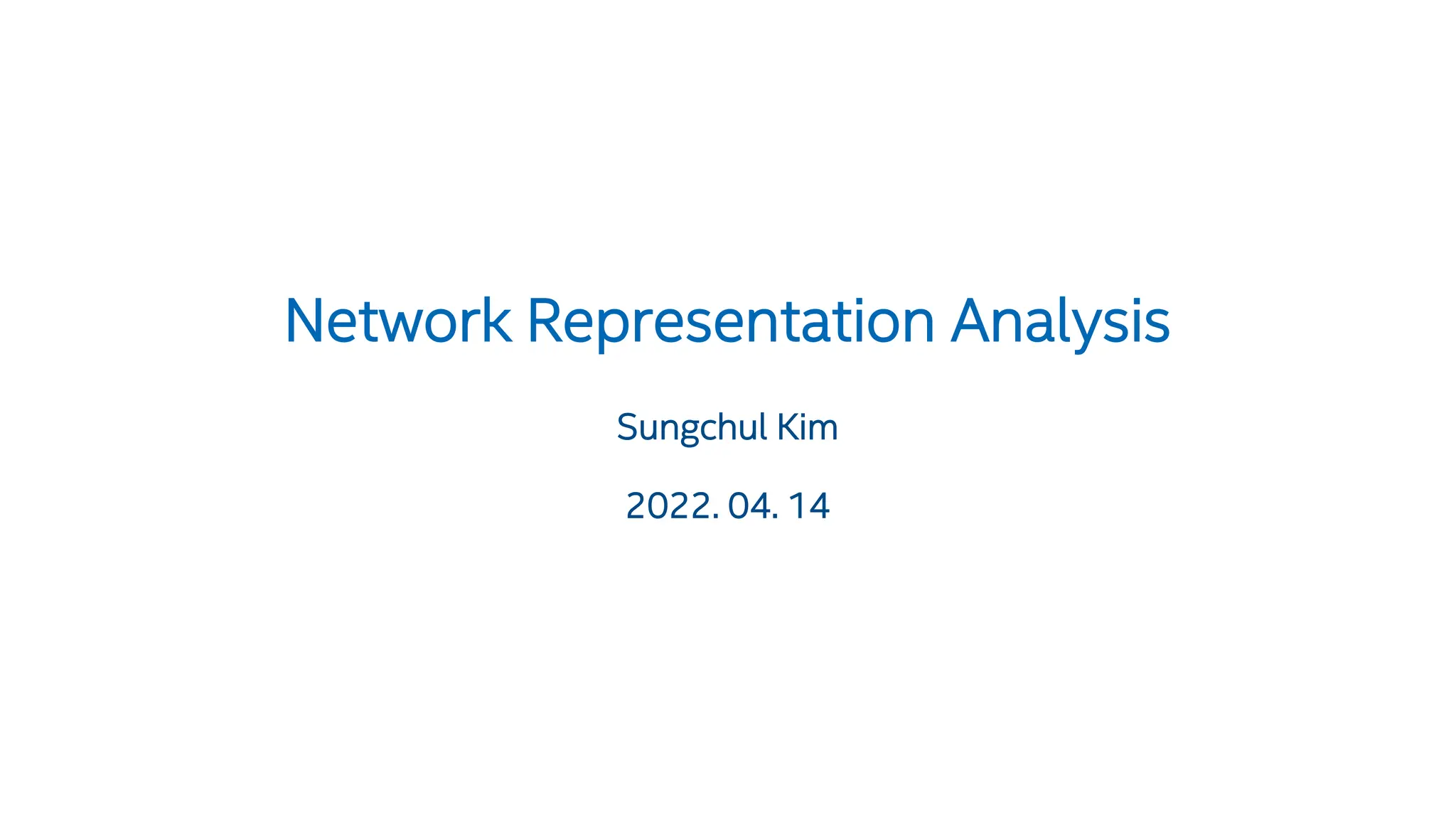 Network Representation Analysis

Sungchul Kim

2022. 04. 14